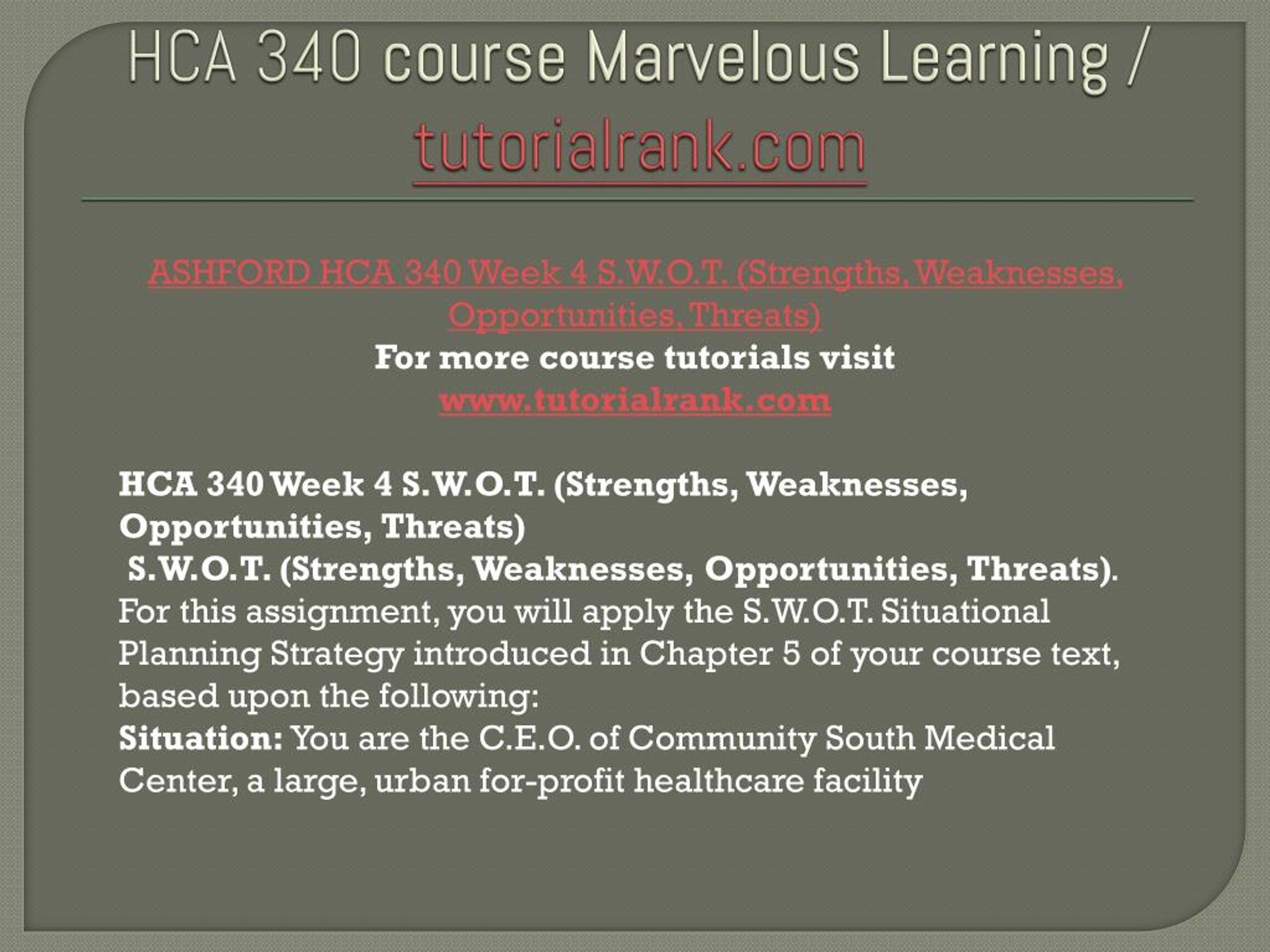 HCA 340 course Marvelous Learning / tutorialrank.com

ASHFORD HCA 340 Week 4 S.W.O.T. (Strengths, Weaknesses, Opportunities, Threats)
For more course tutorials visit
www.tutorialrank.com

HCA 340 Week 4 S.W.O.T. (Strengths, Weaknesses, Opportunities, Threats)
S.W.O.T. (Strengths, Weaknesses, Opportunities, Threats). For this assignment, you will apply the S.W.O.T. Situational Planning Strategy introduced in Chapter 5 of your course text, based upon the following:
Situation: You are the C.E.O. of Community South Medical Center, a large, urban for-profit healthcare facility